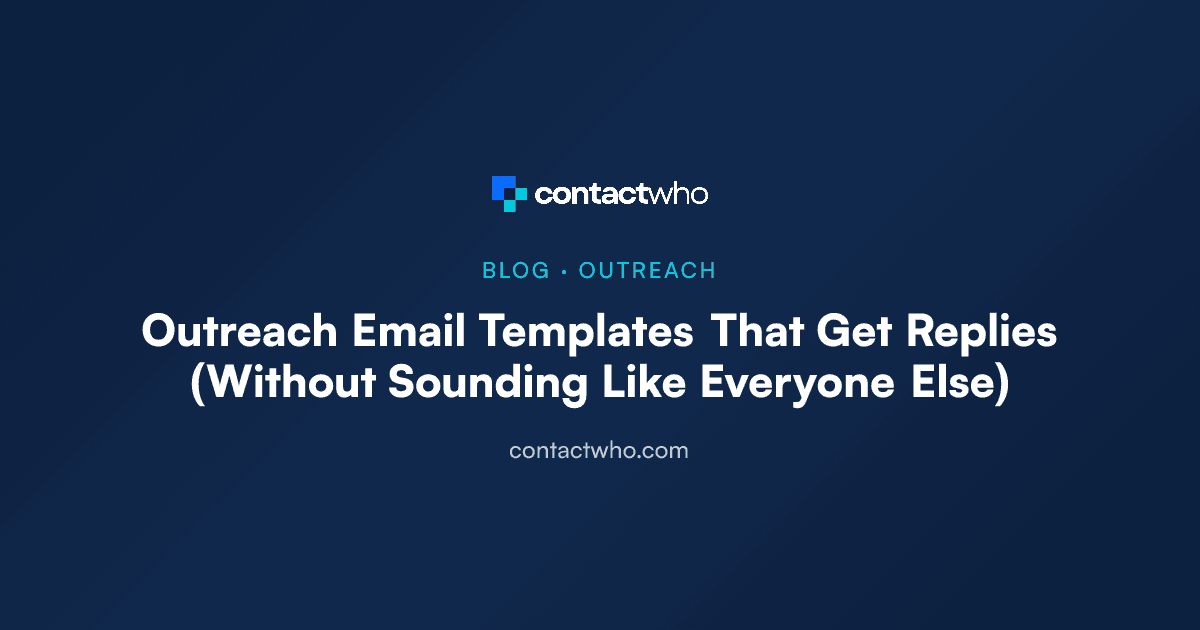 contactwho

BLOG • OUTREACH

Outreach Email Templates That Get Replies (Without Sounding Like Everyone Else)

contactwho.com